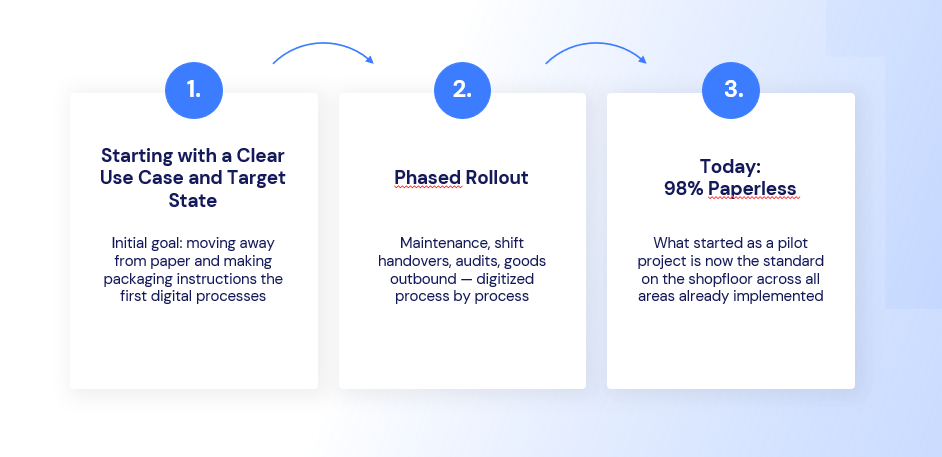 1.

Starting with a Clear Use Case and Target State

Initial goal: moving away from paper and making packaging instructions the first digital processes

2.

Phased Rollout

Maintenance, shift handovers, audits, goods outbound — digitized process by process

3.

Today: 98% Paperless

What started as a pilot project is now the standard on the shopfloor across all areas already implemented